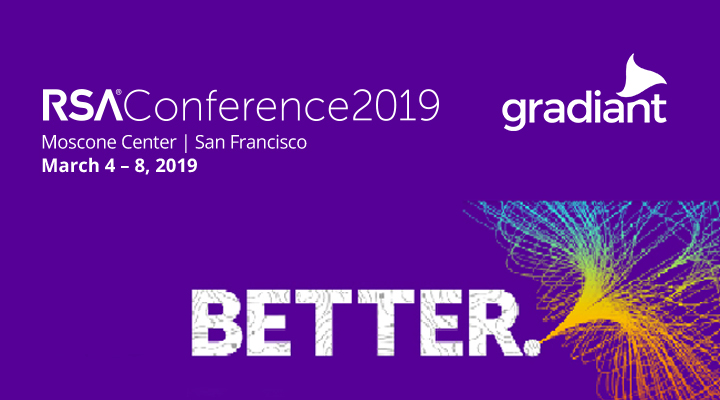 RSA®Conference2019
Moscone Center | San Francisco
March 4 – 8, 2019

gradiant

BETTER.